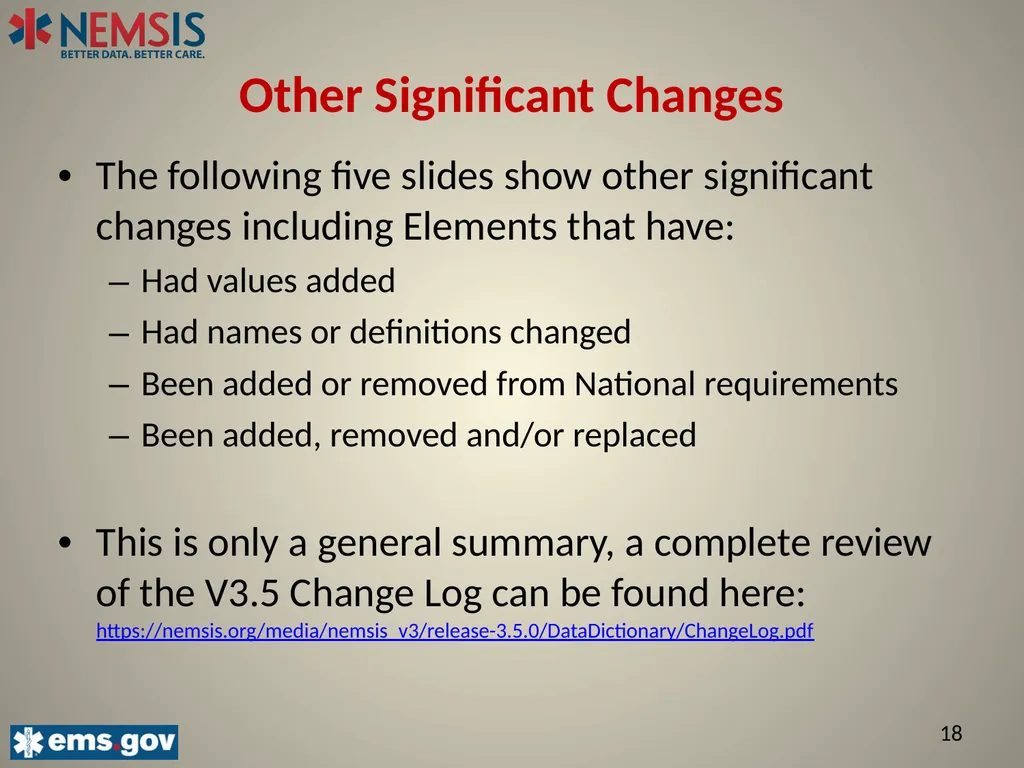 NEMSIS
BETTER DATA. BETTER CARE.

Other Significant Changes

• The following five slides show other significant changes including Elements that have:
– Had values added
– Had names or definitions changed
– Been added or removed from National requirements
– Been added, removed and/or replaced

• This is only a general summary, a complete review of the V3.5 Change Log can be found here:
https://nemsis.org/media/nemsis_v3/release-3.5.0/DataDictionary/ChangeLog.pdf

ems.gov

18